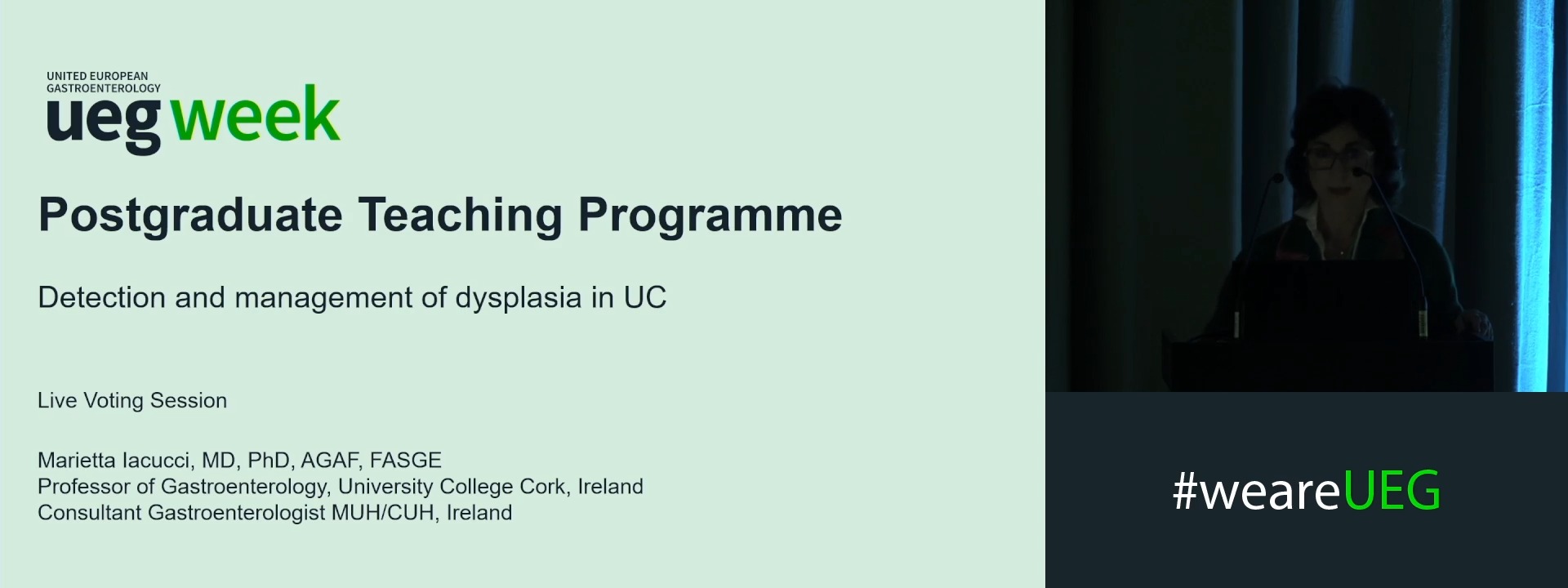 UNITED EUROPEAN GASTROENTEROLOGY
ueg week

Postgraduate Teaching Programme

Detection and management of dysplasia in UC

Live Voting Session

Marietta Iacucci, MD, PhD, AGAF, FASGE
Professor of Gastroenterology, University College Cork, Ireland
Consultant Gastroenterologist MUH/CUH, Ireland

#weareUEG